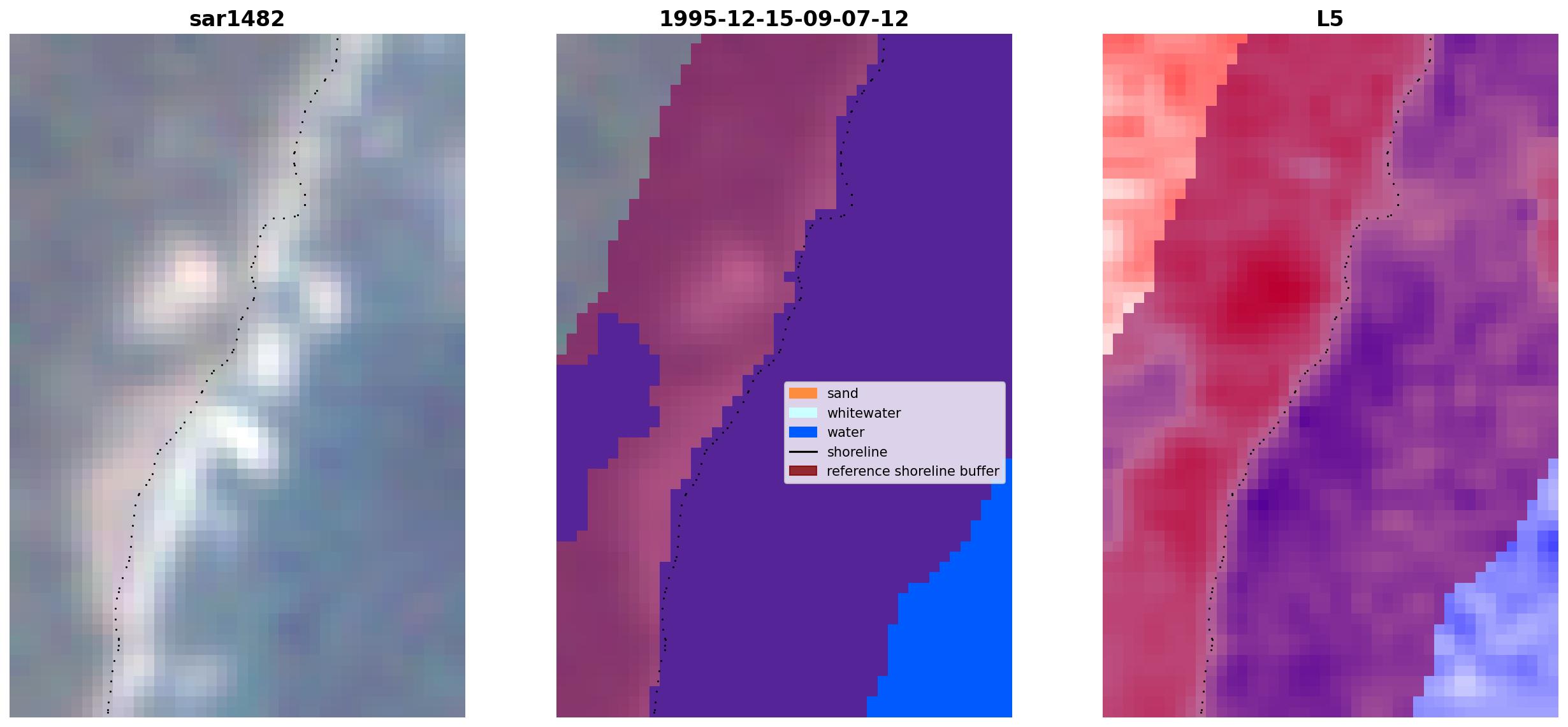 sar1482

1995-12-15-09-07-12

sand
whitewater
water
shoreline
reference shoreline buffer

L5